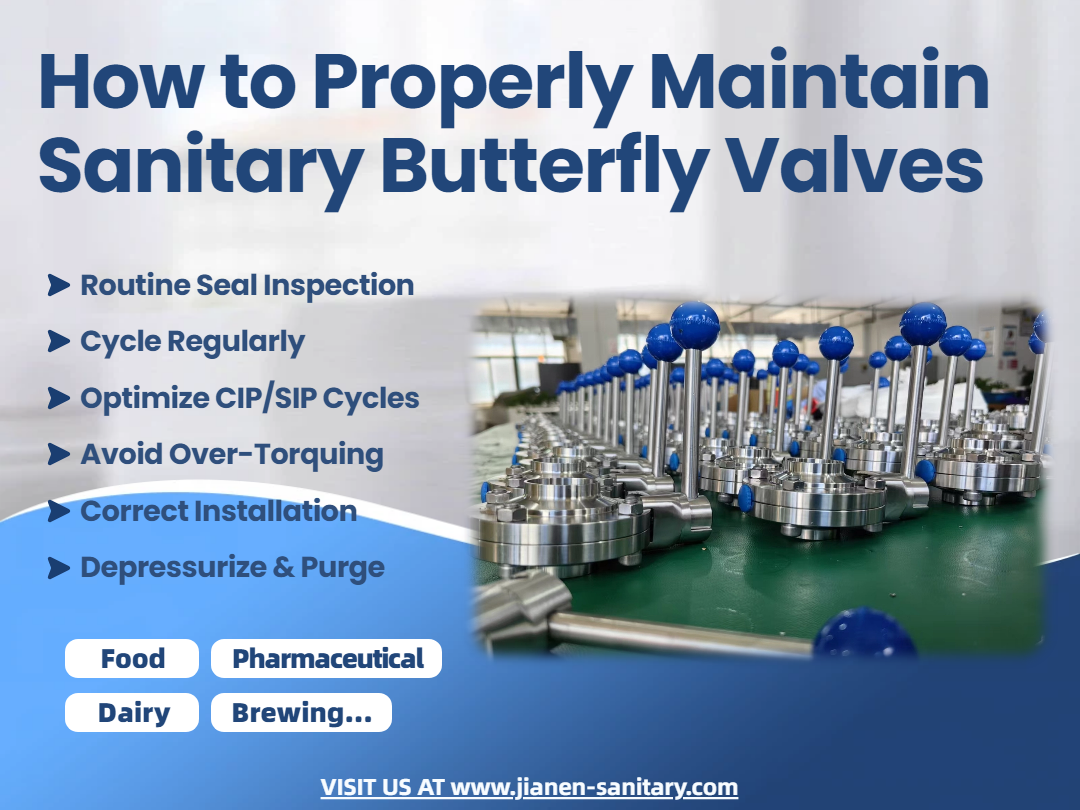 How to Properly Maintain Sanitary Butterfly Valves

Routine Seal Inspection

Cycle Regularly

Optimize CIP/SIP Cycles

Avoid Over-Torquing

Correct Installation

Depressurize & Purge

Food

Pharmaceutical

Dairy

Brewing...

VISIT US AT www.jianen-sanitary.com